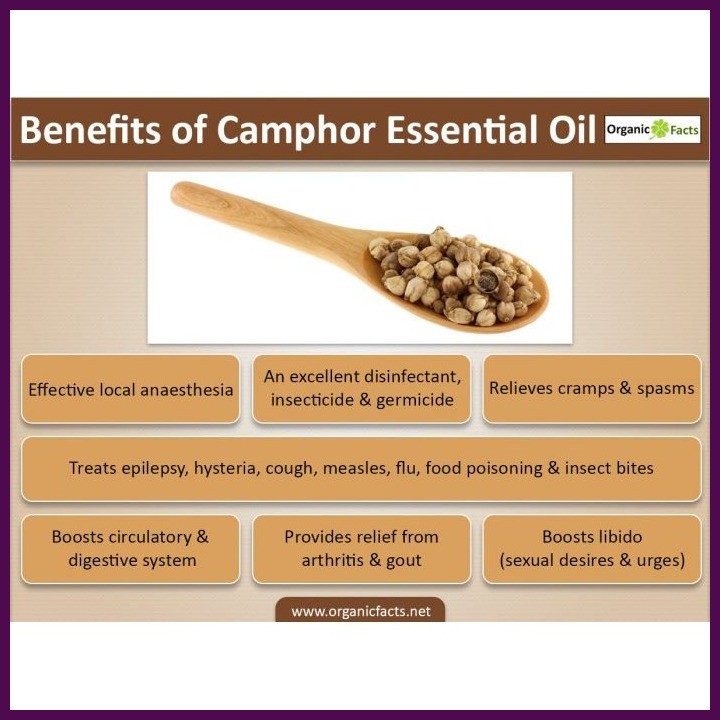 Benefits of Camphor Essential Oil

Organic Facts

Effective local anaesthesia

An excellent disinfectant, insecticide & germicide

Relieves cramps & spasms

Treats epilepsy, hysteria, cough, measles, flu, food poisoning & insect bites

Boosts circulatory & digestive system

Provides relief from arthritis & gout

Boosts libido (sexual desires & urges)

www.organicfacts.net